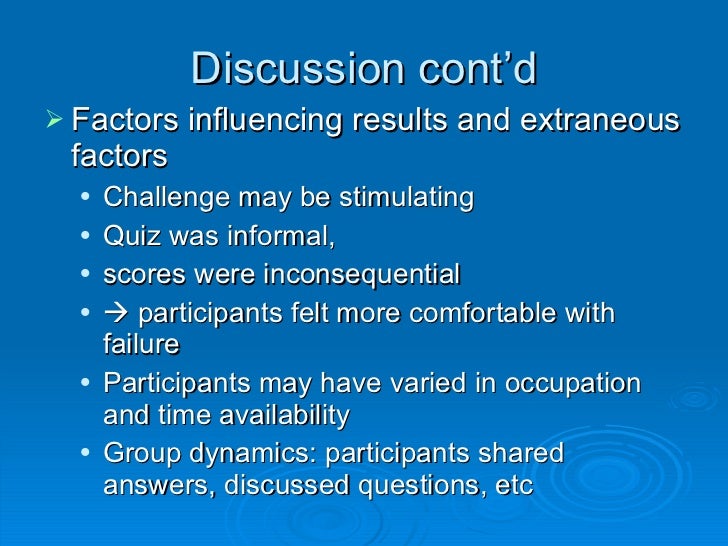 Discussion cont’d

➢ Factors influencing results and extraneous factors

• Challenge may be stimulating
• Quiz was informal,
• scores were inconsequential
• → participants felt more comfortable with failure
• Participants may have varied in occupation and time availability
• Group dynamics: participants shared answers, discussed questions, etc